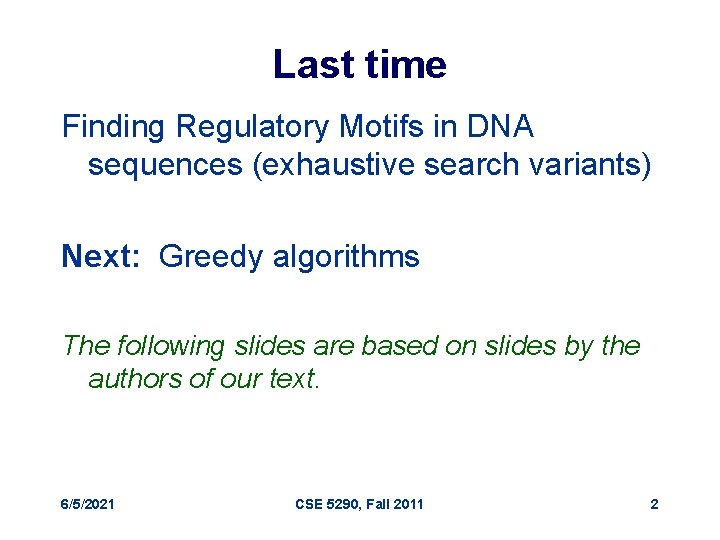 Last time

Finding Regulatory Motifs in DNA sequences (exhaustive search variants)

Next: Greedy algorithms

The following slides are based on slides by the authors of our text.

6/5/2021

CSE 5290, Fall 2011

2